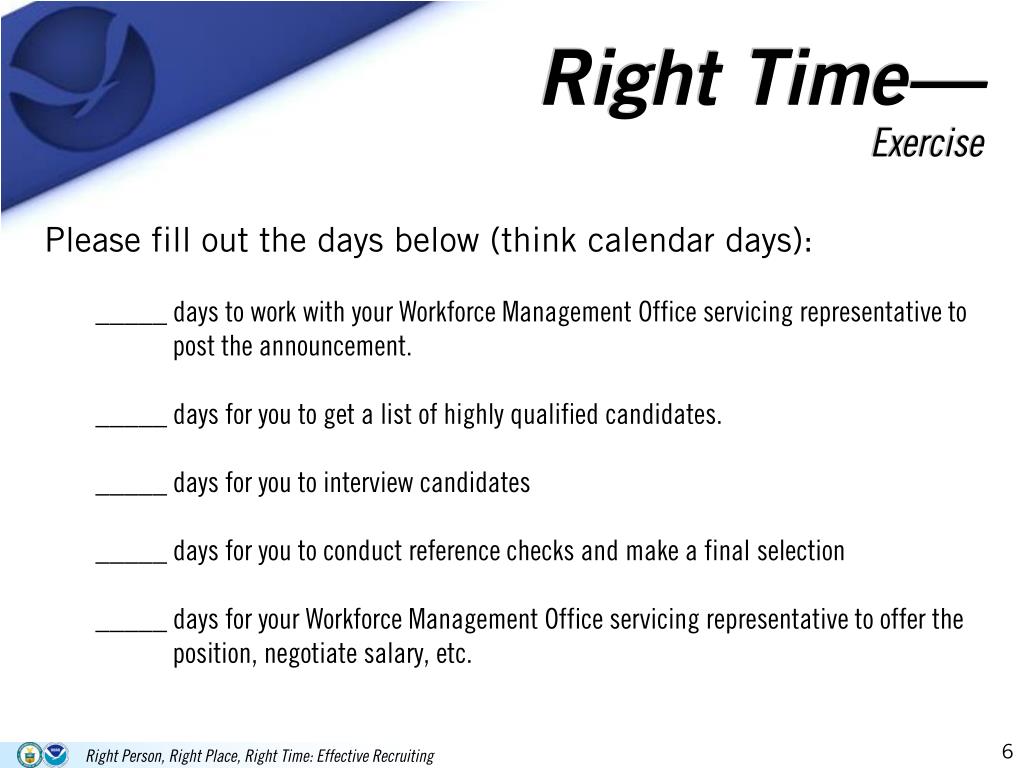 Right Time—
Exercise

Please fill out the days below (think calendar days):

______ days to work with your Workforce Management Office servicing representative to post the announcement.

______ days for you to get a list of highly qualified candidates.

______ days for you to interview candidates

______ days for you to conduct reference checks and make a final selection

______ days for your Workforce Management Office servicing representative to offer the position, negotiate salary, etc.

Right Person, Right Place, Right Time: Effective Recruiting

6